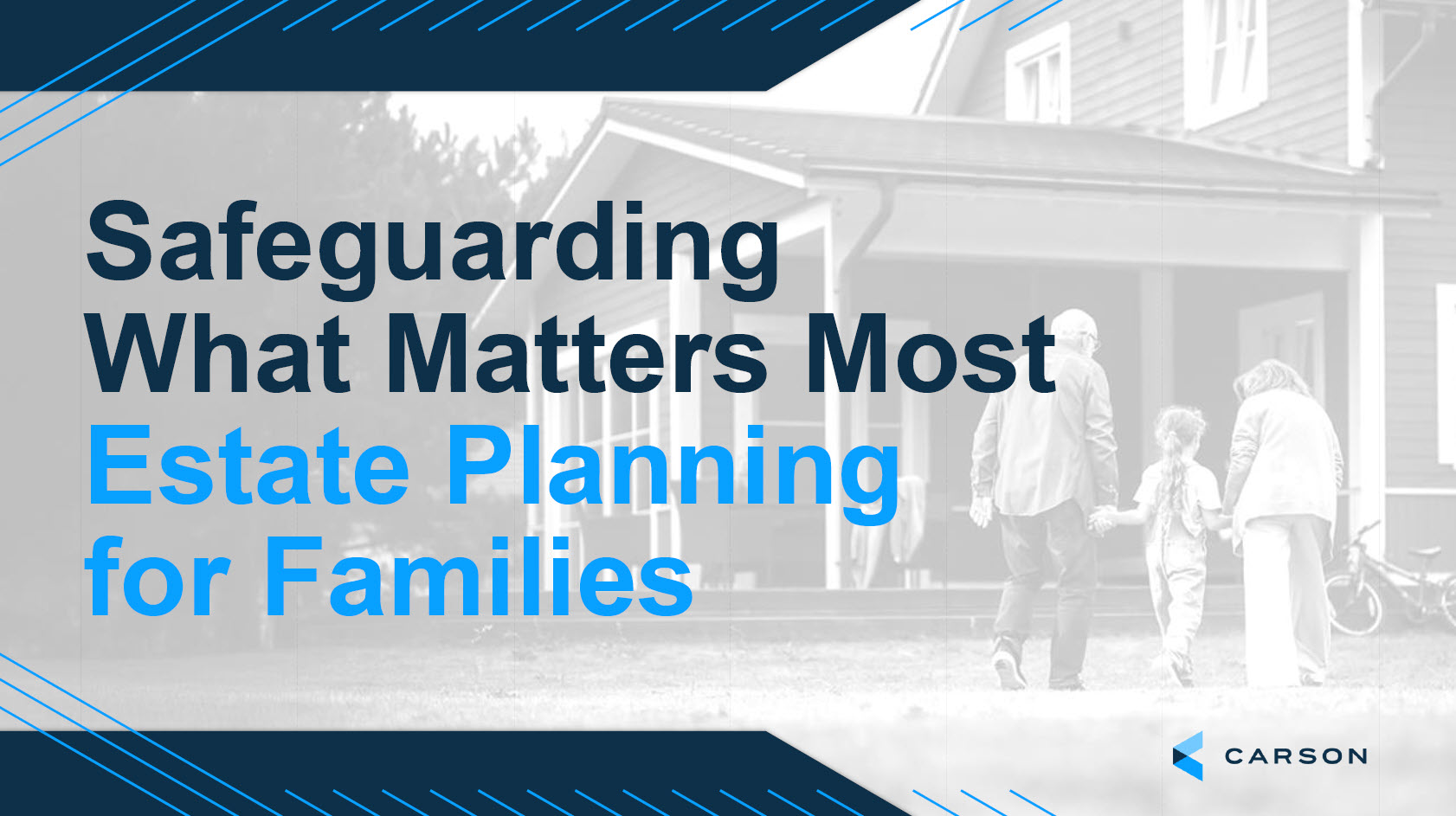 Safeguarding What Matters Most
Estate Planning for Families

CARSON